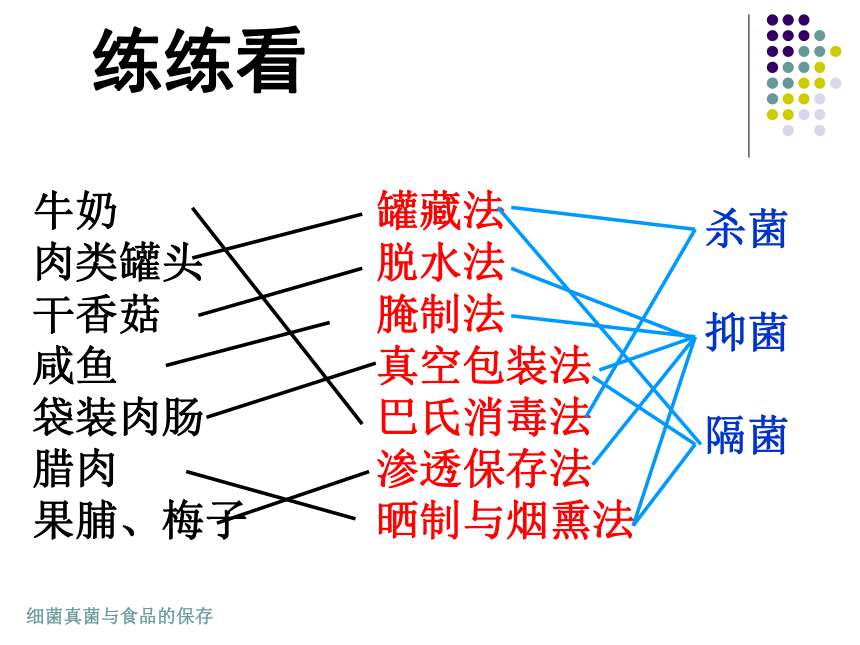 练练看

牛奶
肉类罐头
干香菇
咸鱼
袋装肉肠
腊肉
果脯、梅子

罐藏法
脱水法
腌制法
真空包装法
巴氏消毒法
渗透保存法
晒制与烟熏法

杀菌
抑菌
隔菌

细菌真菌与食品的保存